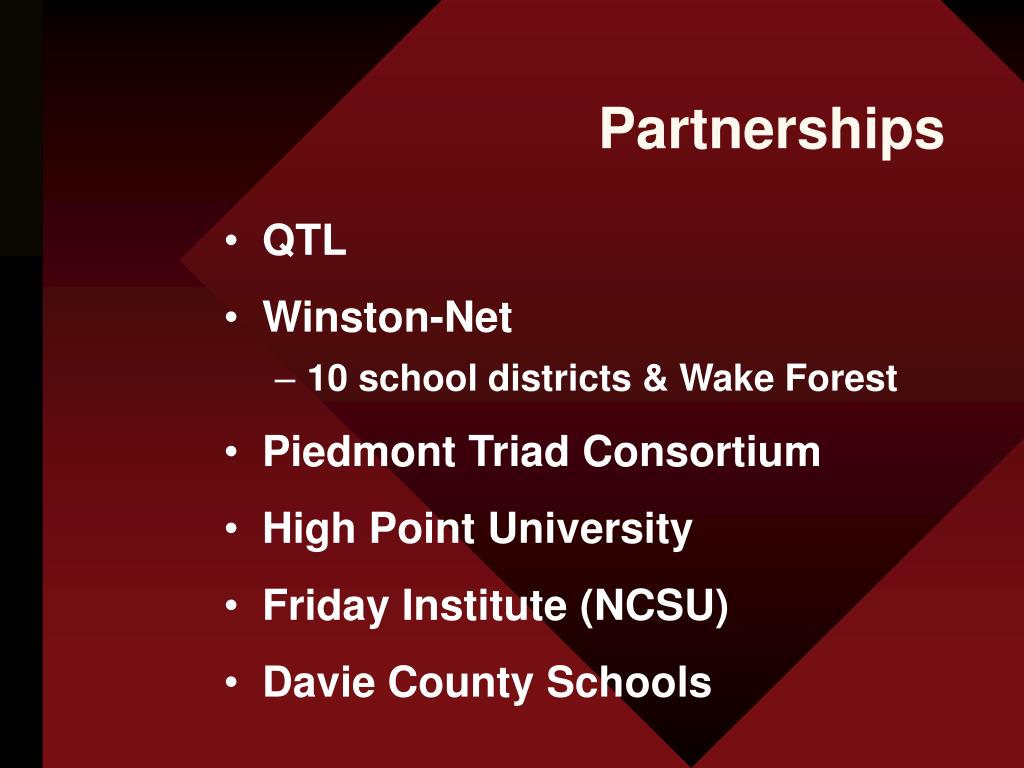 Partnerships

• QTL
• Winston-Net
– 10 school districts & Wake Forest
• Piedmont Triad Consortium
• High Point University
• Friday Institute (NCSU)
• Davie County Schools